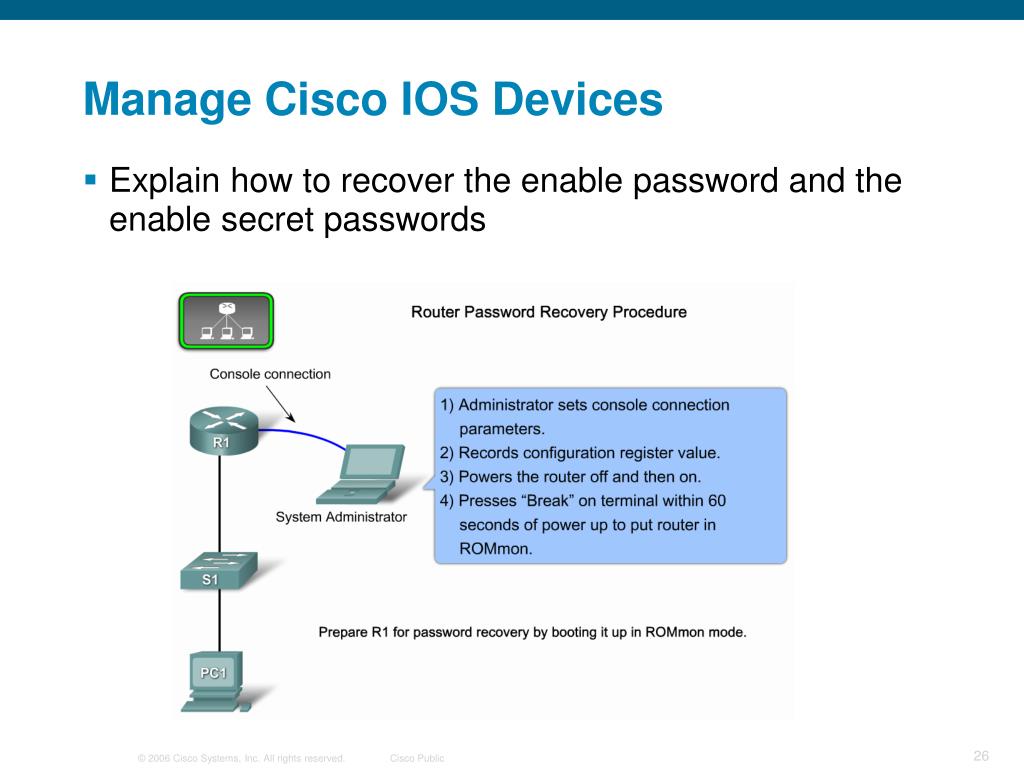 Manage Cisco IOS Devices

▪ Explain how to recover the enable password and the enable secret passwords

Router Password Recovery Procedure

Console connection

R1

System Administrator

1) Administrator sets console connection parameters.
2) Records configuration register value.
3) Powers the router off and then on.
4) Presses “Break” on terminal within 60 seconds of power up to put router in ROMmon.

S1

Prepare R1 for password recovery by booting it up in ROMmon mode.

PC1

© 2006 Cisco Systems, Inc. All rights reserved. Cisco Public

26